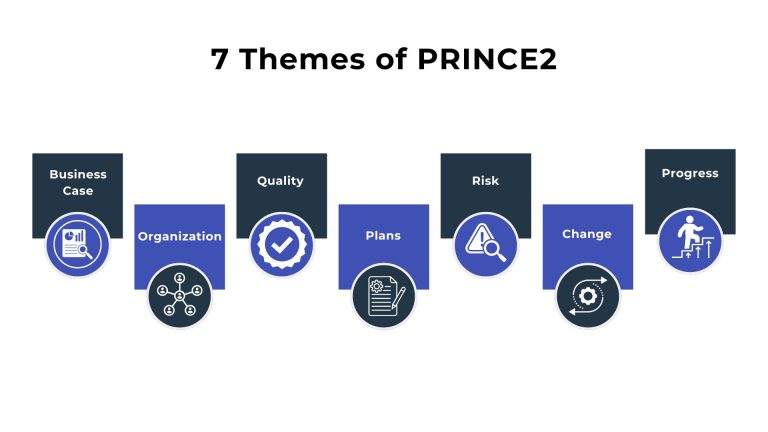 7 Themes of PRINCE2

Business Case

Organization

Quality

Plans

Risk

Change

Progress